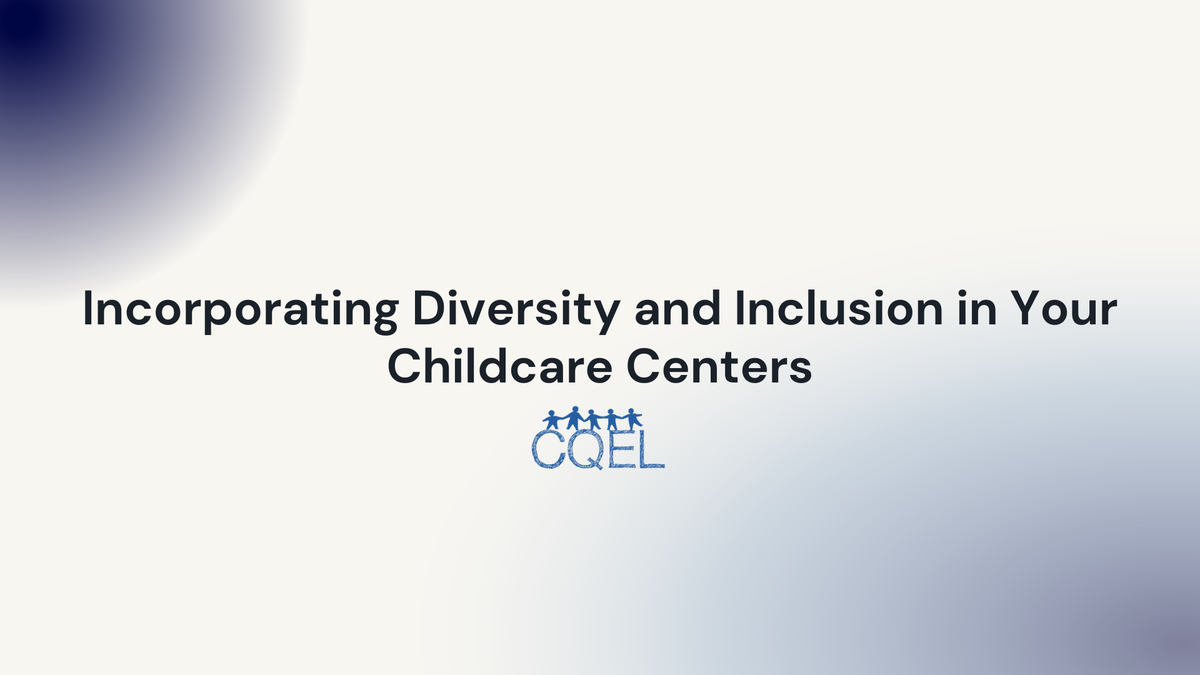 Incorporating Diversity and Inclusion in Your Childcare Centers

CQEL